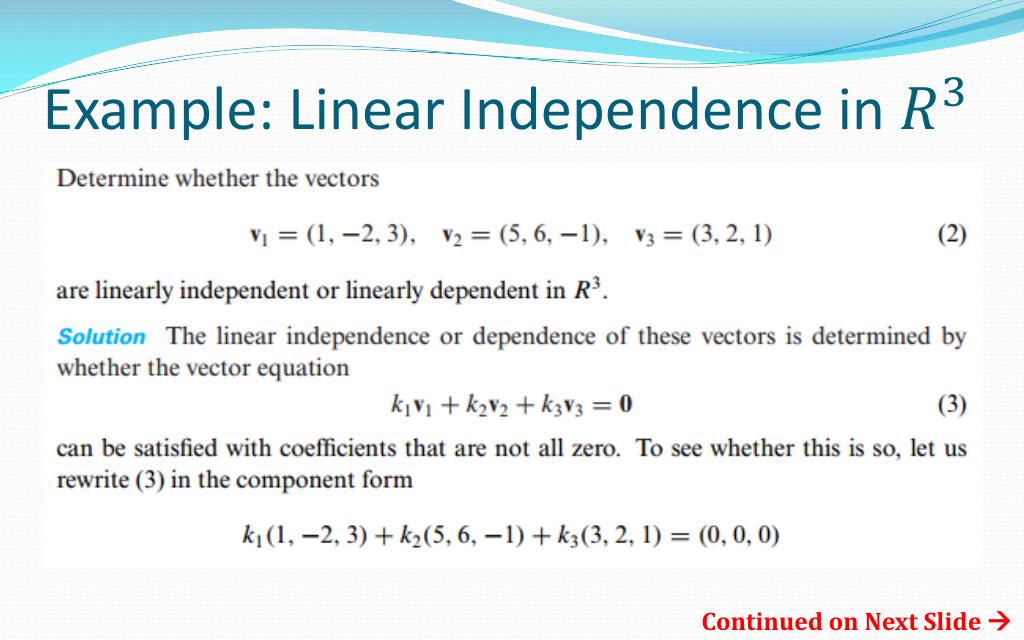 Example: Linear Independence in $R^3$

Determine whether the vectors

$\mathbf{v}_1 = (1, -2, 3), \quad \mathbf{v}_2 = (5, 6, -1), \quad \mathbf{v}_3 = (3, 2, 1)$ (2)

are linearly independent or linearly dependent in $R^3$.

Solution The linear independence or dependence of these vectors is determined by whether the vector equation

$k_1\mathbf{v}_1 + k_2\mathbf{v}_2 + k_3\mathbf{v}_3 = \mathbf{0}$ (3)

can be satisfied with coefficients that are not all zero. To see whether this is so, let us rewrite (3) in the component form

$k_1(1, -2, 3) + k_2(5, 6, -1) + k_3(3, 2, 1) = (0, 0, 0)$

Continued on Next Slide →